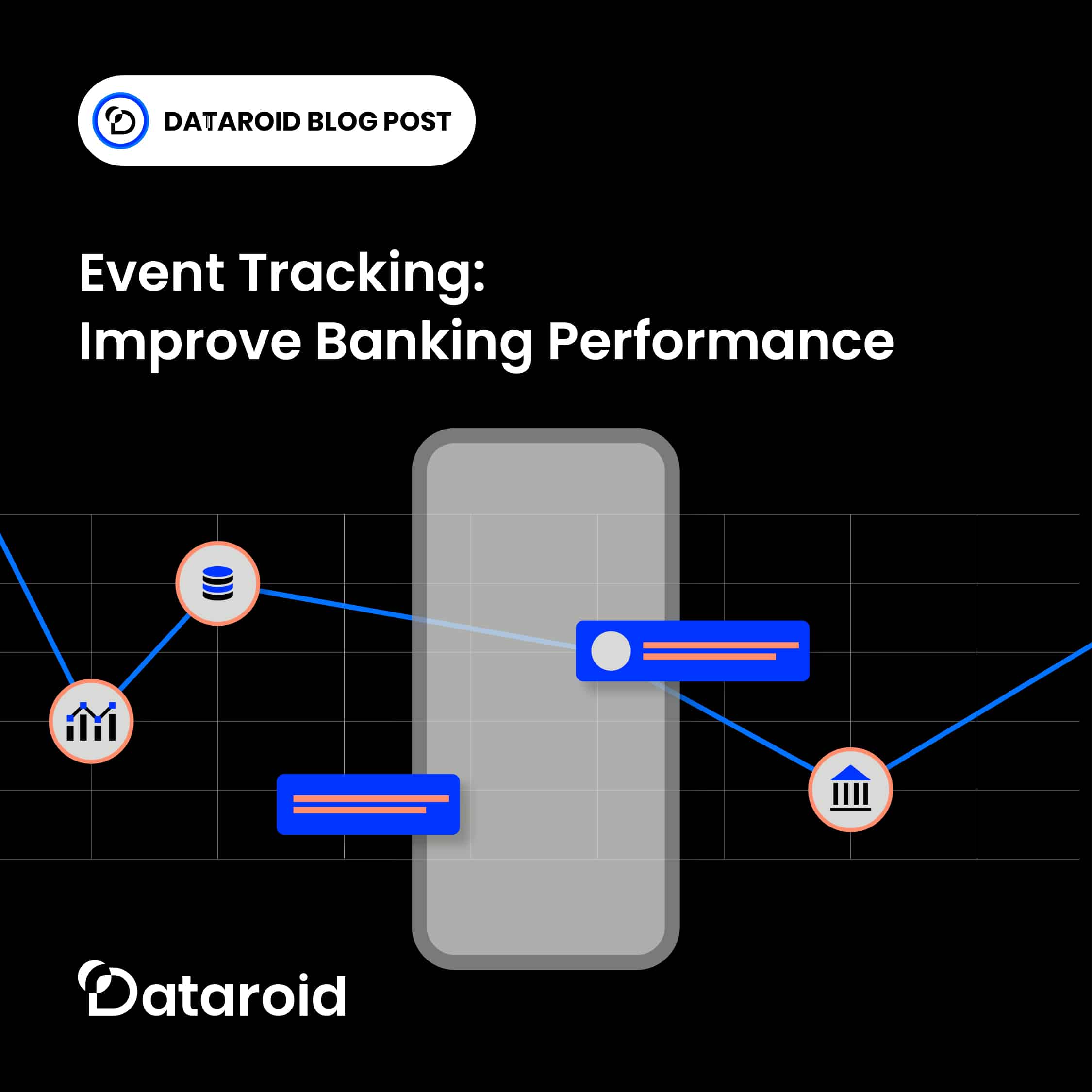 DATAROID BLOG POST

Event Tracking:
Improve Banking Performance

Dataroid